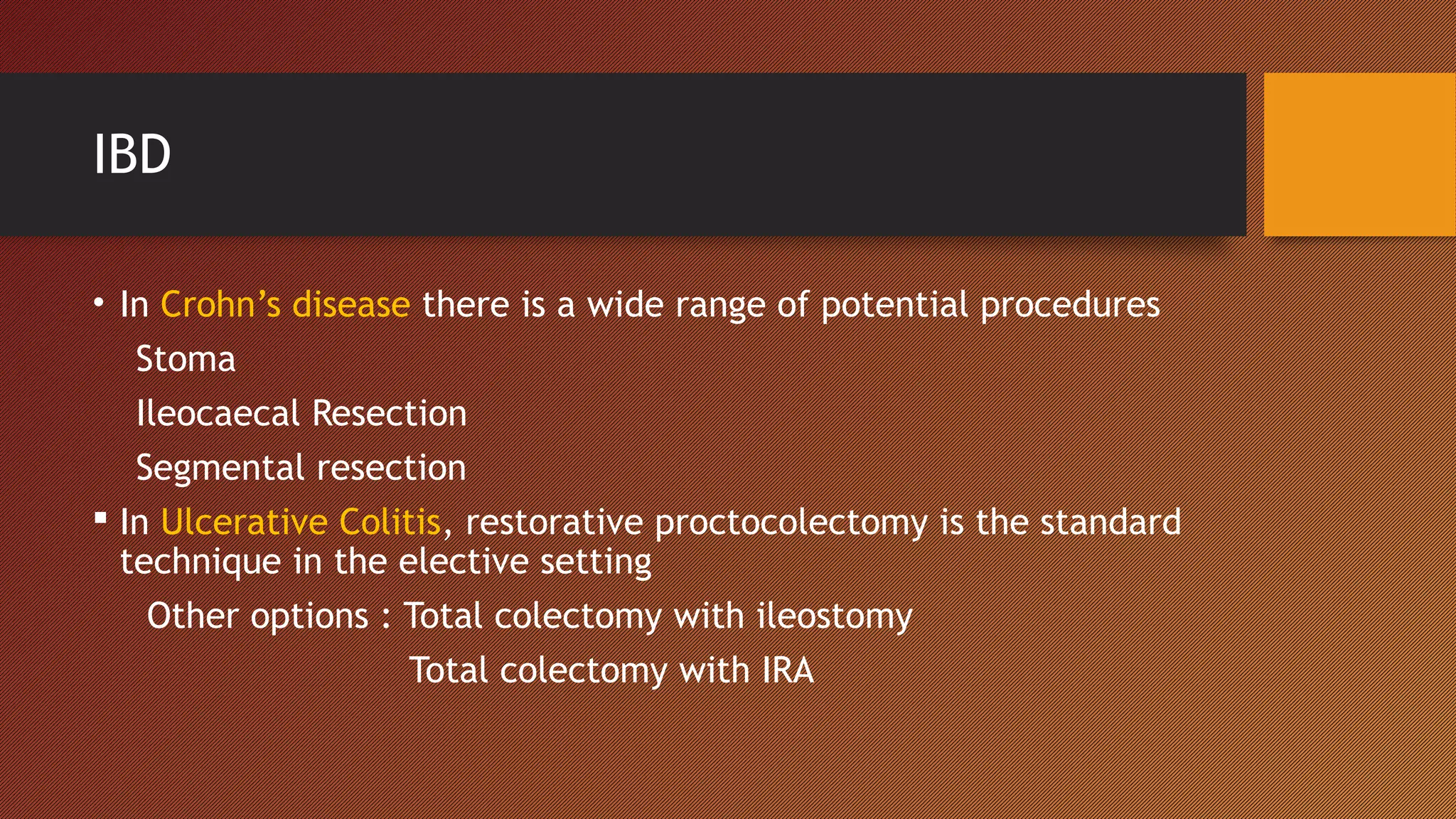 IBD

• In Crohn’s disease there is a wide range of potential procedures

Stoma

Ileocaecal Resection

Segmental resection

▪ In Ulcerative Colitis, restorative proctocolectomy is the standard technique in the elective setting

Other options : Total colectomy with ileostomy

Total colectomy with IRA